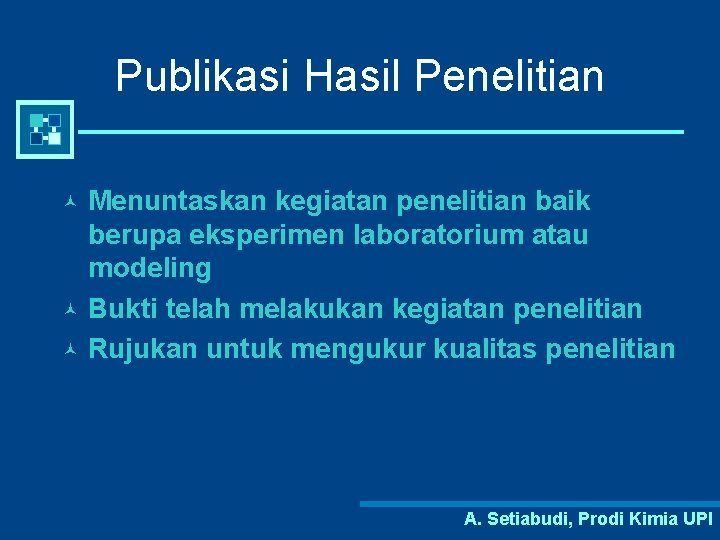 Publikasi Hasil Penelitian

Menuntaskan kegiatan penelitian baik berupa eksperimen laboratorium atau modeling

Bukti telah melakukan kegiatan penelitian

Rujukan untuk mengukur kualitas penelitian

A. Setiabudi, Prodi Kimia UPI